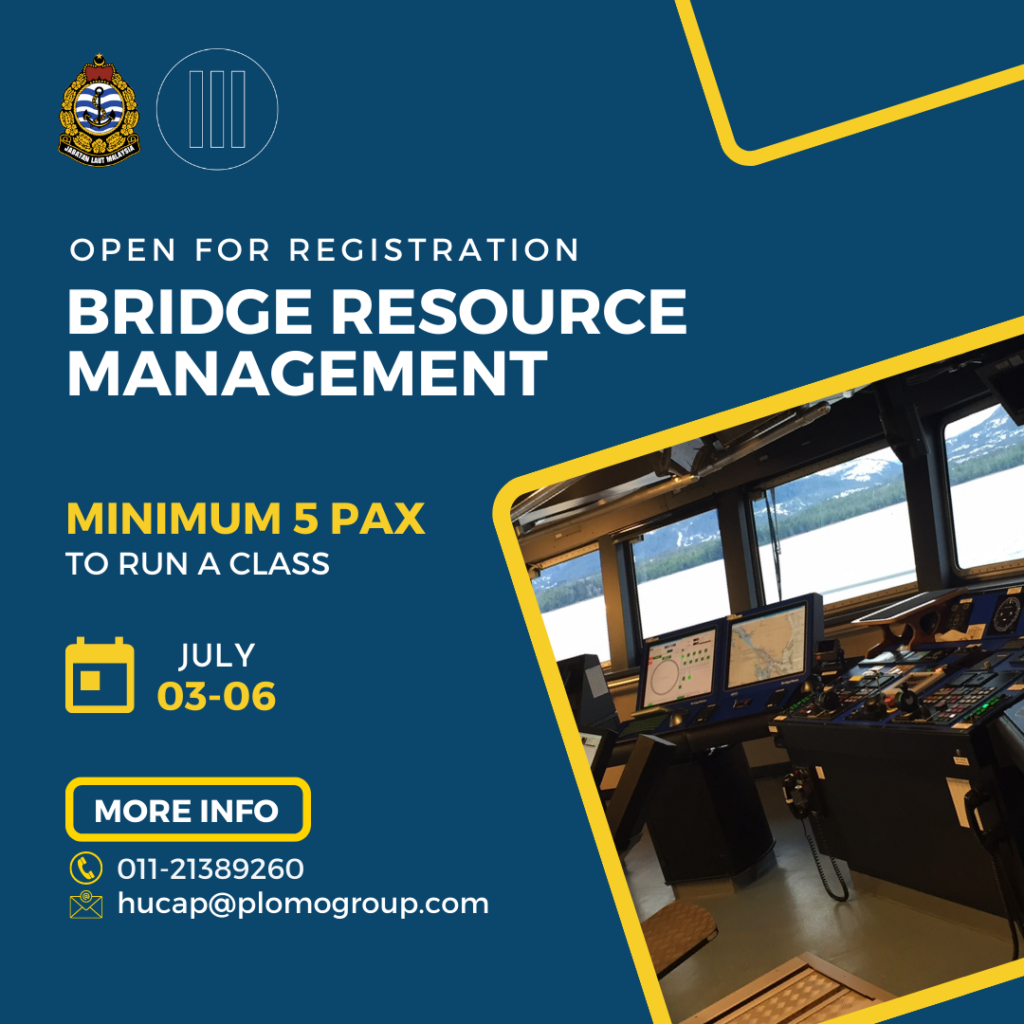 JABATAN LAUT MALAYSIA

OPEN FOR REGISTRATION
BRIDGE RESOURCE MANAGEMENT

MINIMUM 5 PAX
TO RUN A CLASS

JULY
03-06

MORE INFO

011-21389260
hucap@plomogroup.com